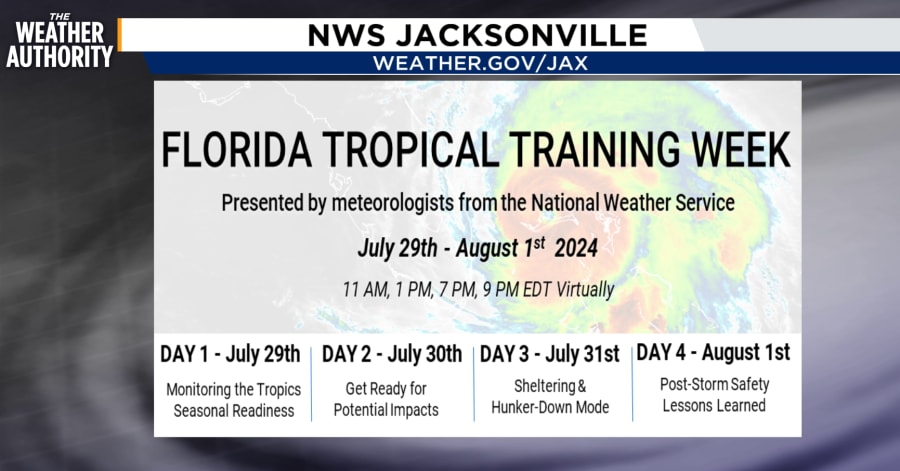 THE WEATHER AUTHORITY

NWS JACKSONVILLE

WEATHER.GOV/JAX

FLORIDA TROPICAL TRAINING WEEK

Presented by meteorologists from the National Weather Service

July 29th - August 1$^{st}$ 2024

11 AM, 1 PM, 7 PM, 9 PM EDT Virtually

DAY 1 - July 29th
Monitoring the Tropics
Seasonal Readiness

DAY 2 - July 30th
Get Ready for
Potential Impacts

DAY 3 - July 31st
Sheltering &
Hunker-Down Mode

DAY 4 - August 1st
Post-Storm Safety
Lessons Learned